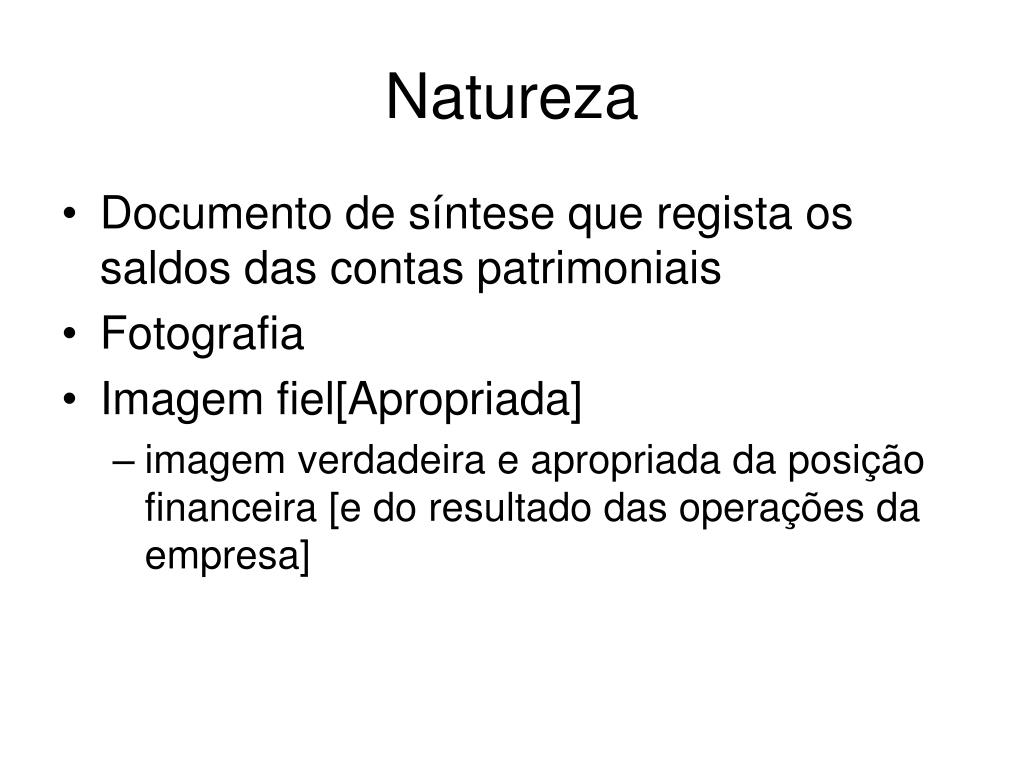 Natureza

• Documento de síntese que regista os saldos das contas patrimoniais
• Fotografia
• Imagem fiel[Apropriada]
– imagem verdadeira e apropriada da posição financeira [e do resultado das operações da empresa]